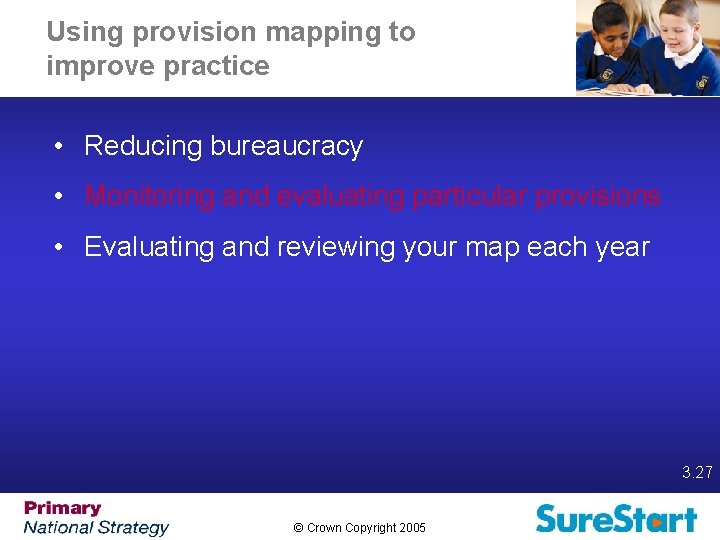 Using provision mapping to improve practice

• Reducing bureaucracy
• Monitoring and evaluating particular provisions
• Evaluating and reviewing your map each year

3.27

Primary
National Strategy

© Crown Copyright 2005

SureStart